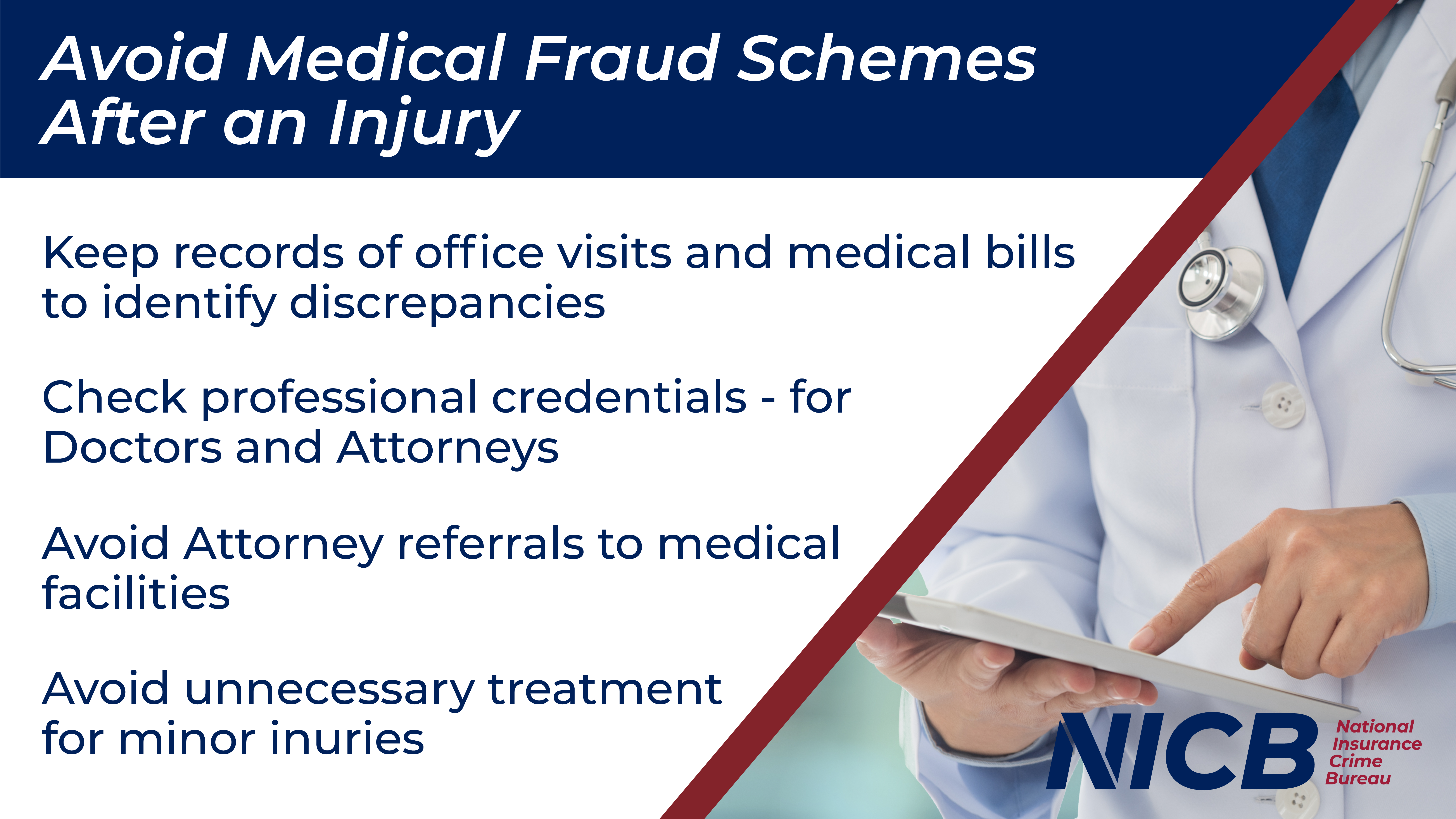 Avoid Medical Fraud Schemes After an Injury

Keep records of office visits and medical bills to identify discrepancies

Check professional credentials - for Doctors and Attorneys

Avoid Attorney referrals to medical facilities

Avoid unnecessary treatment for minor inuries

NICB National Insurance Crime Bureau